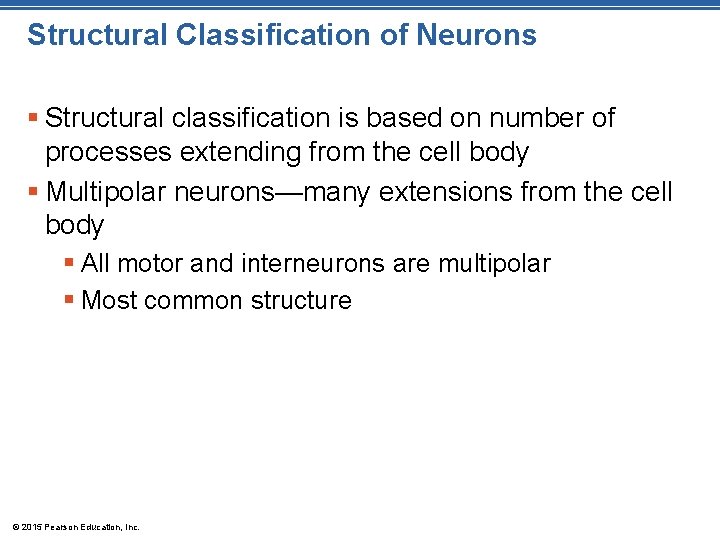 Structural Classification of Neurons

▪ Structural classification is based on number of processes extending from the cell body

▪ Multipolar neurons—many extensions from the cell body

▪ All motor and interneurons are multipolar

▪ Most common structure

© 2015 Pearson Education, Inc.